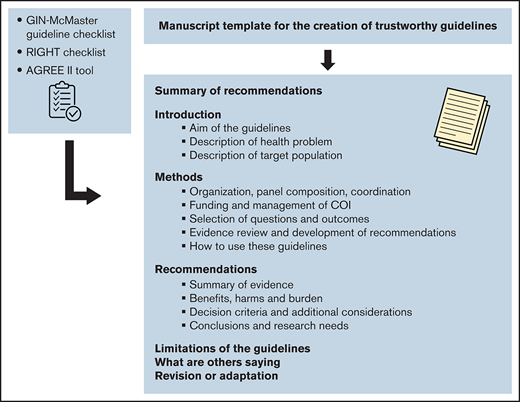 • GIN-McMaster guideline checklist
• RIGHT checklist
• AGREE II tool

Manuscript template for the creation of trustworthy guidelines

Summary of recommendations

Introduction
▪ Aim of the guidelines
▪ Description of health problem
▪ Description of target population

Methods
▪ Organization, panel composition, coordination
▪ Funding and management of COI
▪ Selection of questions and outcomes
▪ Evidence review and development of recommendations
▪ How to use these guidelines

Recommendations
▪ Summary of evidence
▪ Benefits, harms and burden
▪ Decision criteria and additional considerations
▪ Conclusions and research needs

Limitations of the guidelines
What are others saying
Revision or adaptation